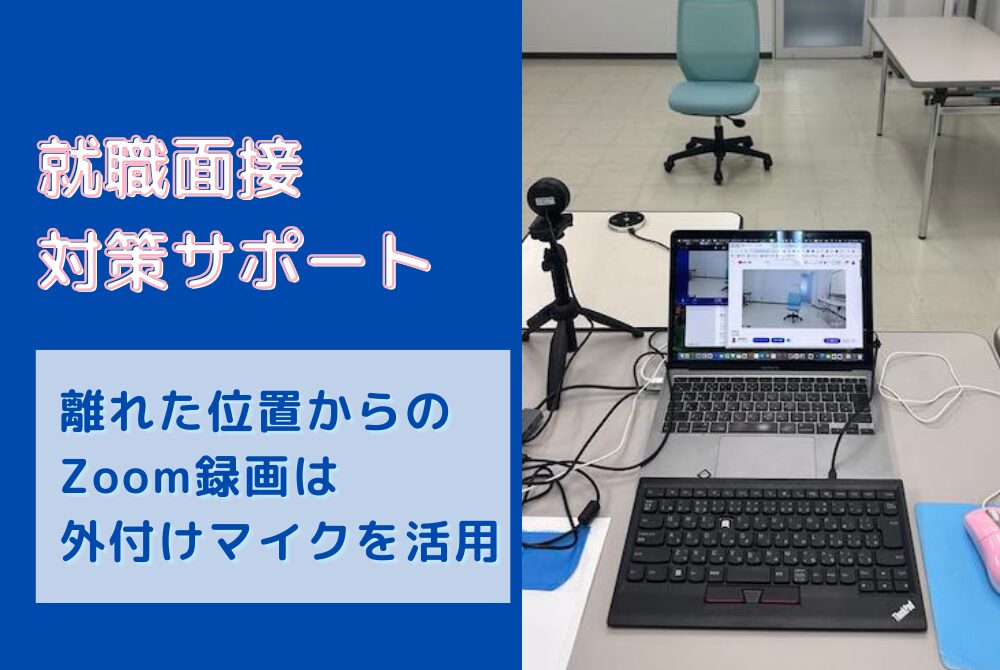 就職面接
対策サポート

離れた位置からの
Zoom録画は
外付けマイクを活用

ThinkPad